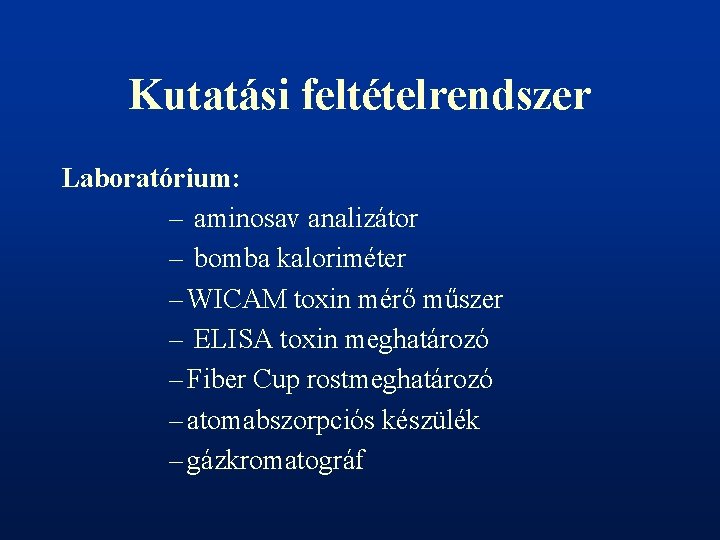 Kutatási feltételrendszer

Laboratórium:

– aminosav analizátor
– bomba kaloriméter
– WICAM toxin mérő műszer
– ELISA toxin meghatározó
– Fiber Cup rostmeghatározó
– atomabszorpciós készülék
– gázkromatográf